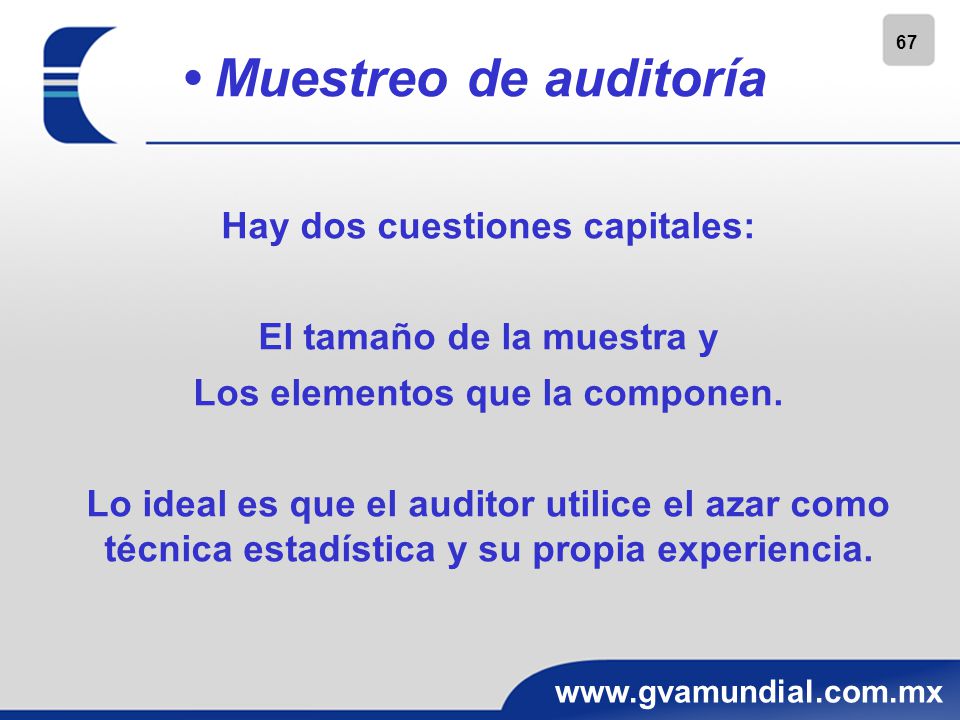 67

• Muestreo de auditoría

Hay dos cuestiones capitales:

El tamaño de la muestra y
Los elementos que la componen.

Lo ideal es que el auditor utilice el azar como técnica estadística y su propia experiencia.

www.gvamundial.com.mx